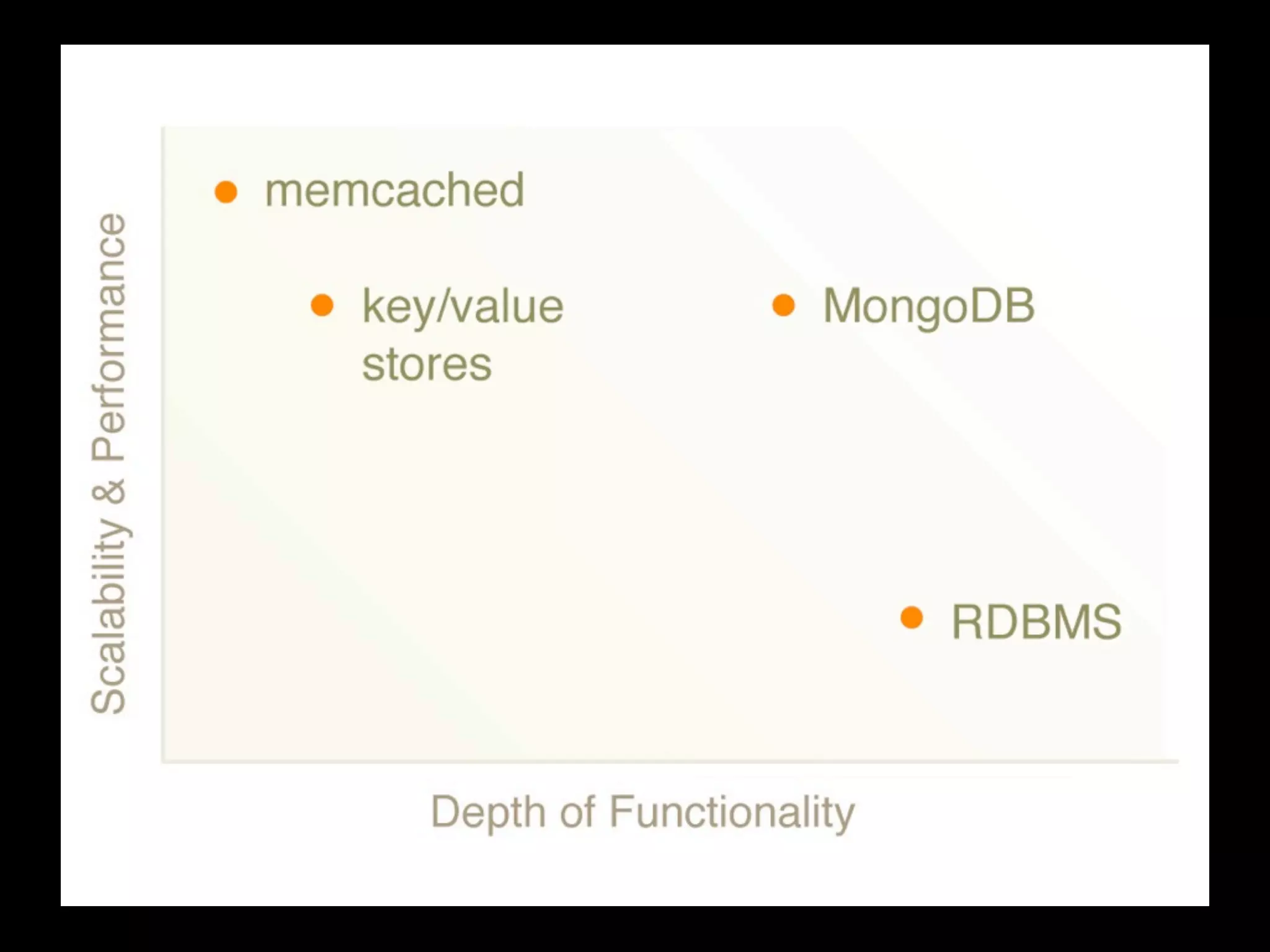 Scalability & Performance

memcached

key/value stores

MongoDB

RDBMS

Depth of Functionality